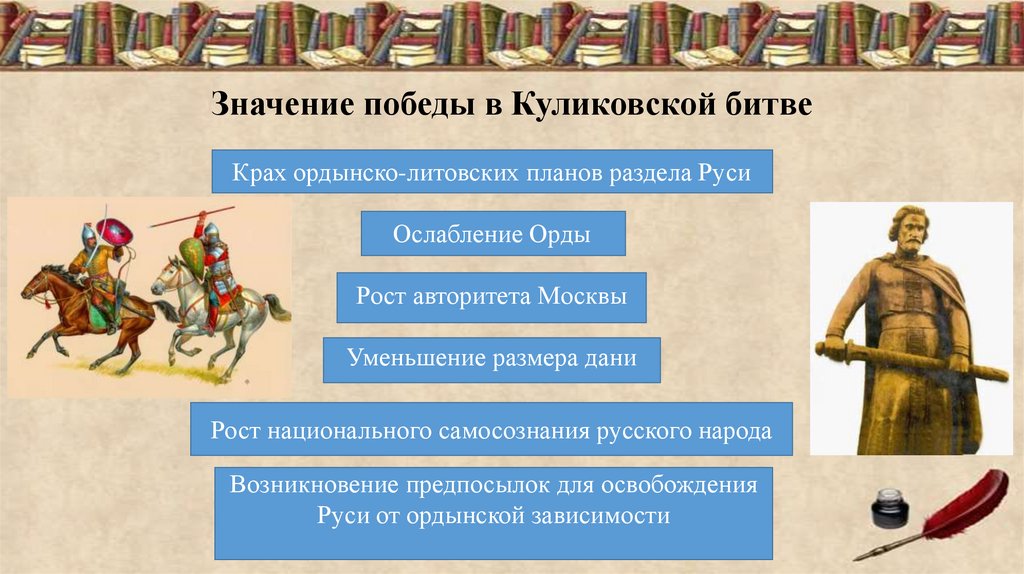 Значение победы в Куликовской битве

Крах ордынско-литовских планов раздела Руси

Ослабление Орды

Рост авторитета Москвы

Уменьшение размера дани

Рост национального самосознания русского народа

Возникновение предпосылок для освобождения Руси от ордынской зависимости